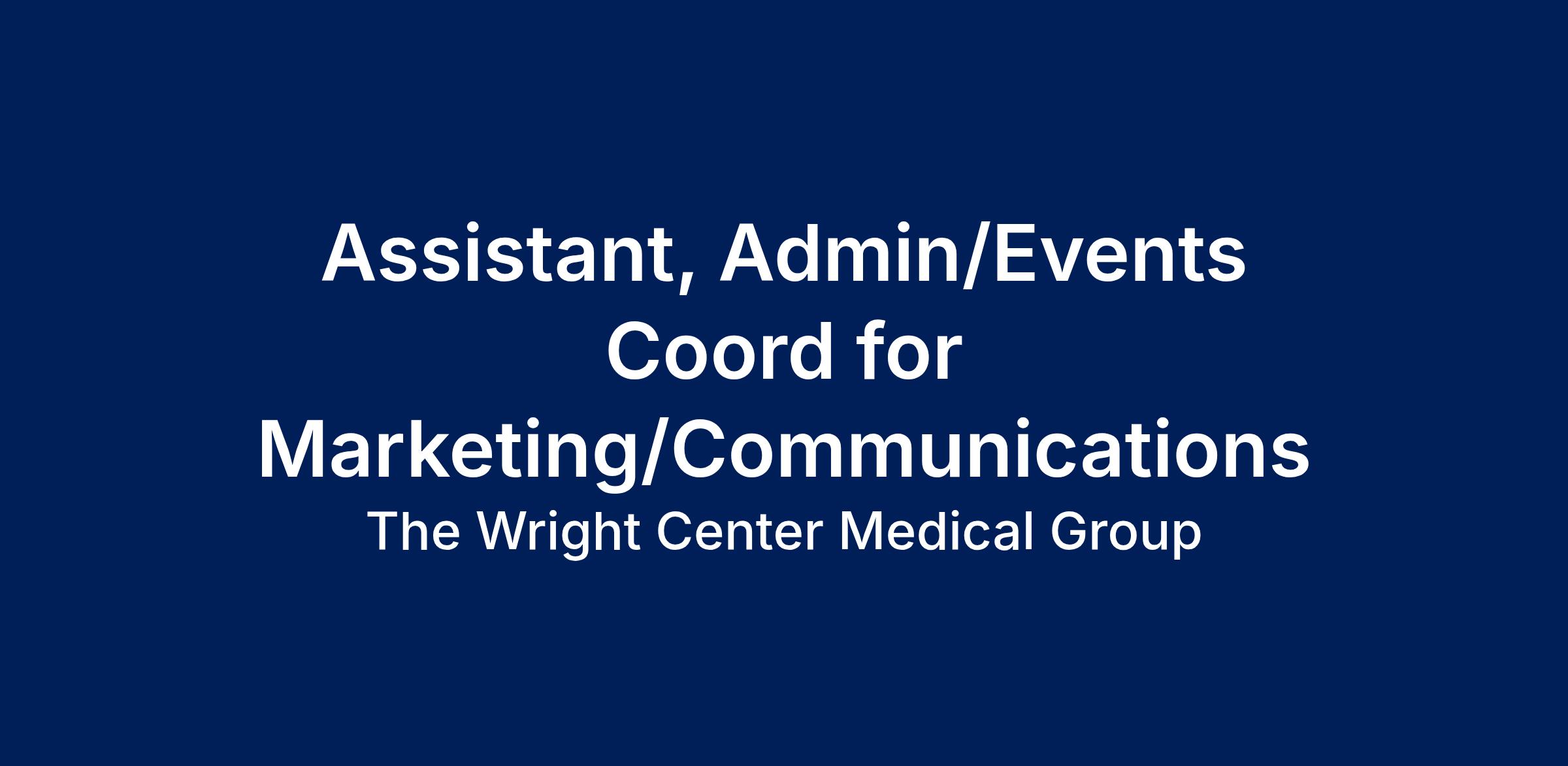 Assistant, Admin/Events Coord for Marketing/Communications

The Wright Center Medical Group